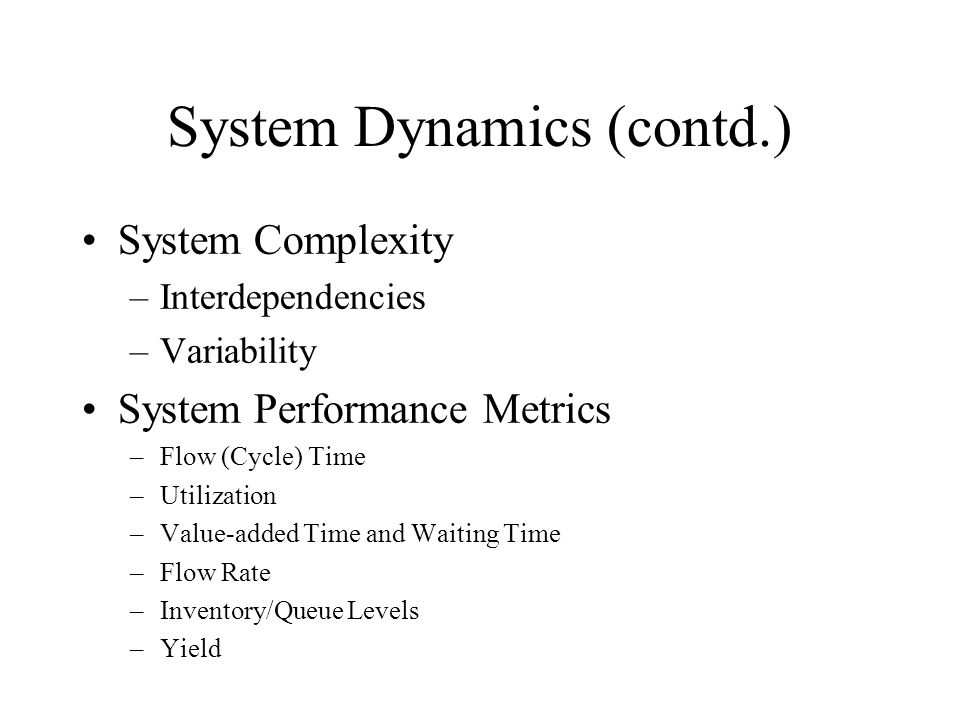 System Dynamics (contd.)

• System Complexity
– Interdependencies
– Variability

• System Performance Metrics
– Flow (Cycle) Time
– Utilization
– Value-added Time and Waiting Time
– Flow Rate
– Inventory/Queue Levels
– Yield